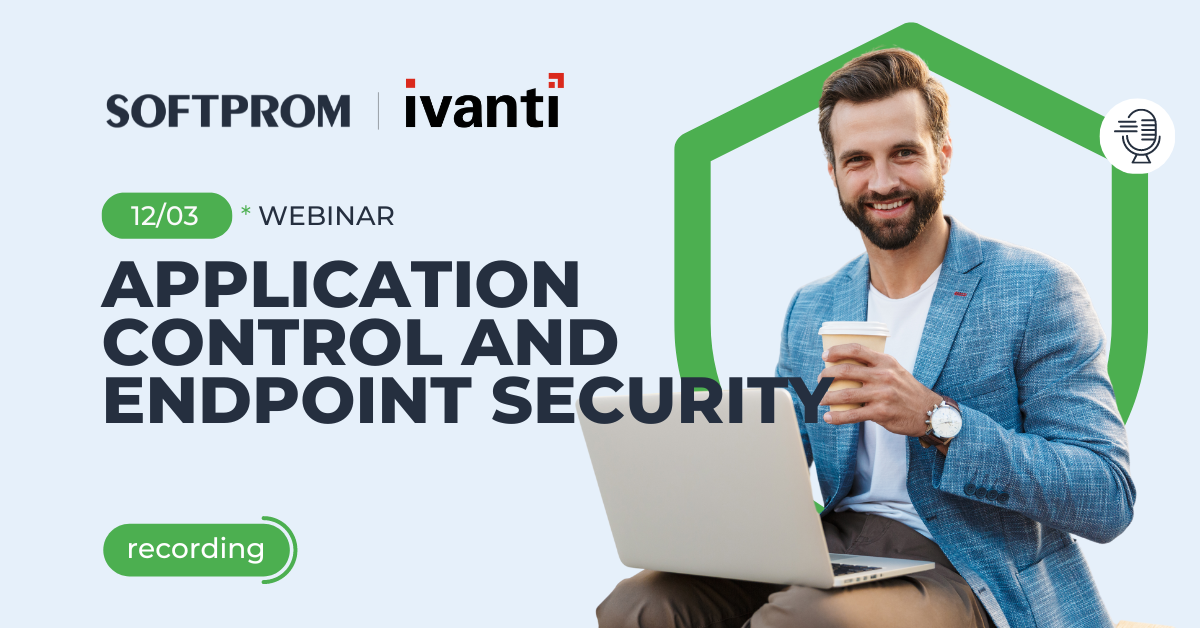 SOFTPROM | ivanti

12/03 * WEBINAR

APPLICATION CONTROL AND ENDPOINT SECURITY

recording